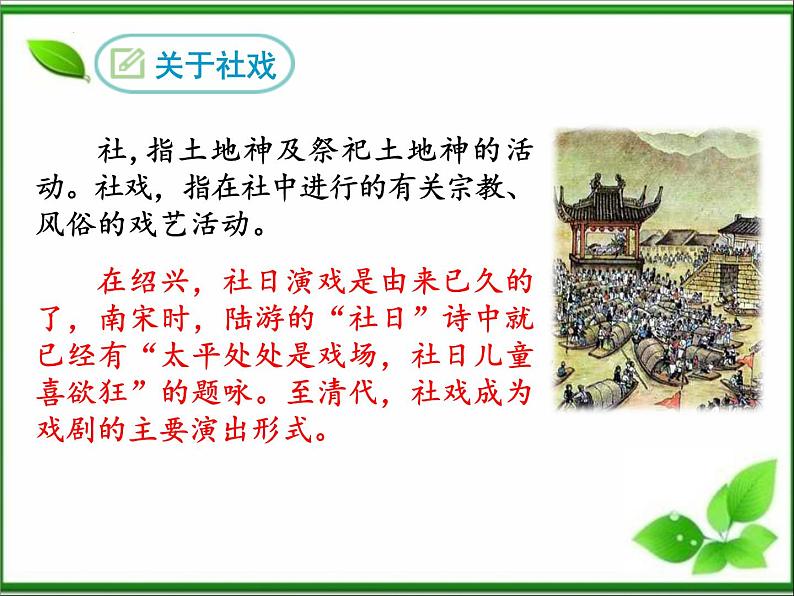 关于社戏

社,指土地神及祭祀土地神的活动。社戏，指在社中进行的有关宗教、风俗的戏艺活动。

在绍兴，社日演戏是由来已久的了，南宋时，陆游的“社日”诗中就已经有“太平处处是戏场，社日儿童喜欲狂”的题咏。至清代，社戏成为戏剧的主要演出形式。